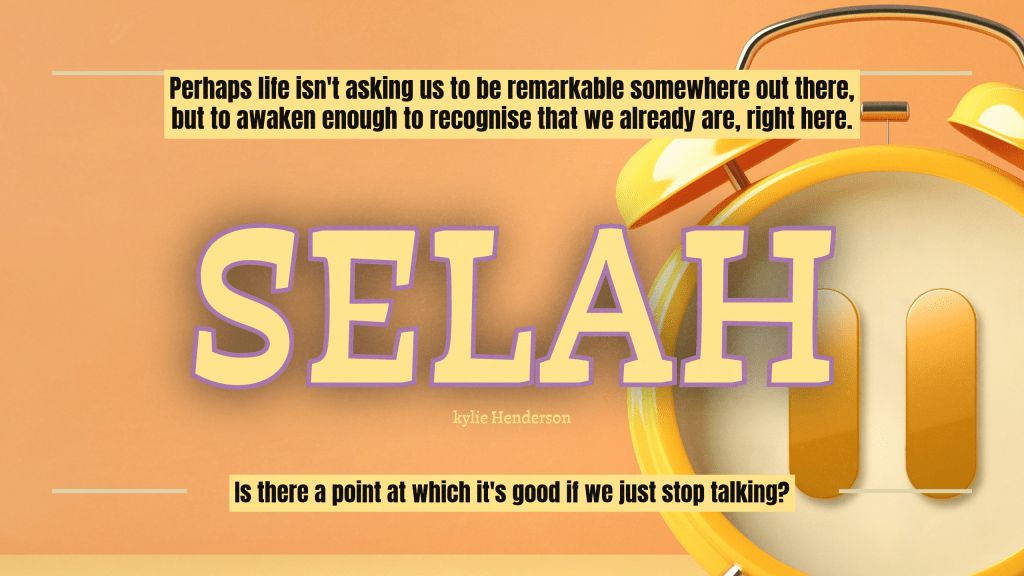 Perhaps life isn't asking us to be remarkable somewhere out there, but to awaken enough to recognise that we already are, right here.

SELAH

kylie Henderson

Is there a point at which it's good if we just stop talking?